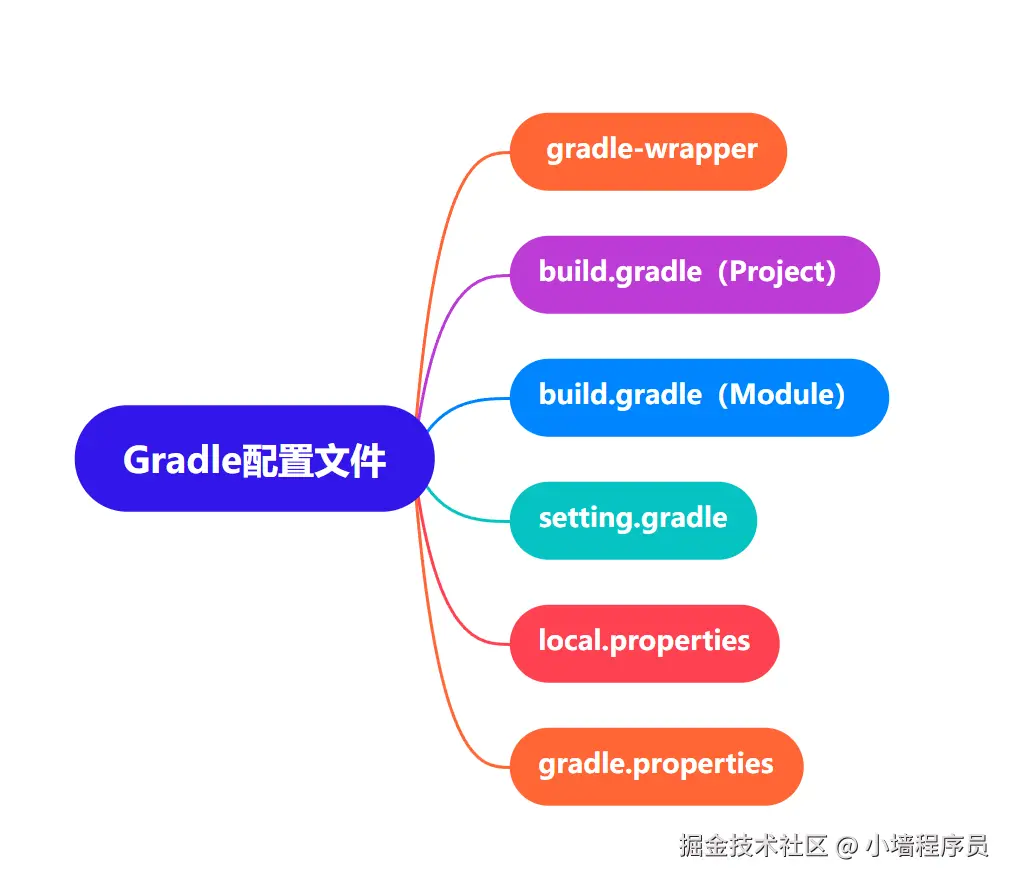 Gradle配置文件

gradle-wrapper

build.gradle（Project）

build.gradle（Module）

setting.gradle

local.properties

gradle.properties

掘金技术社区 @ 小墙程序员